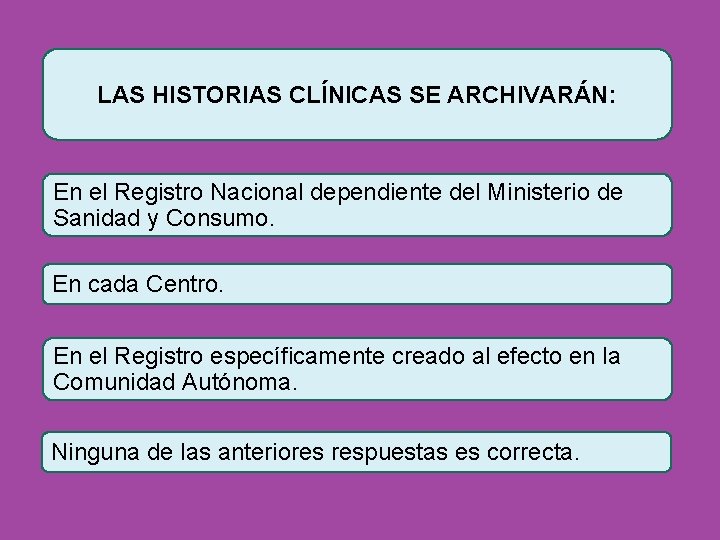 LAS HISTORIAS CLÍNICAS SE ARCHIVARÁN:

En el Registro Nacional dependiente del Ministerio de Sanidad y Consumo.

En cada Centro.

En el Registro específicamente creado al efecto en la Comunidad Autónoma.

Ninguna de las anteriores respuestas es correcta.